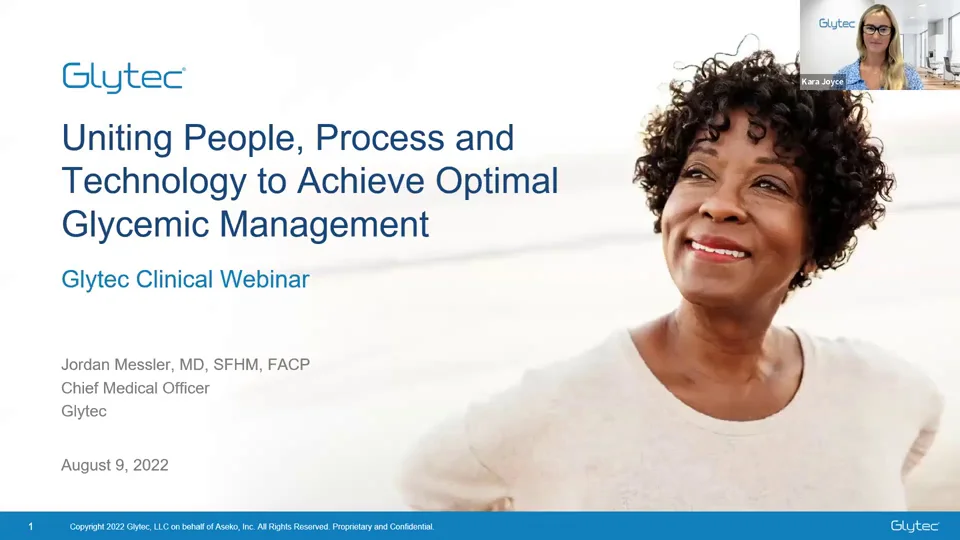 Glytec

Uniting People, Process and Technology to Achieve Optimal Glycemic Management

Glytec Clinical Webinar

Jordan Messler, MD, SFHM, FACP
Chief Medical Officer
Glytec

August 9, 2022

Glytec
Kara Joyce

1 Copyright 2022 Glytec, LLC on behalf of Aseko, Inc. All Rights Reserved. Proprietary and Confidential.

Glytec